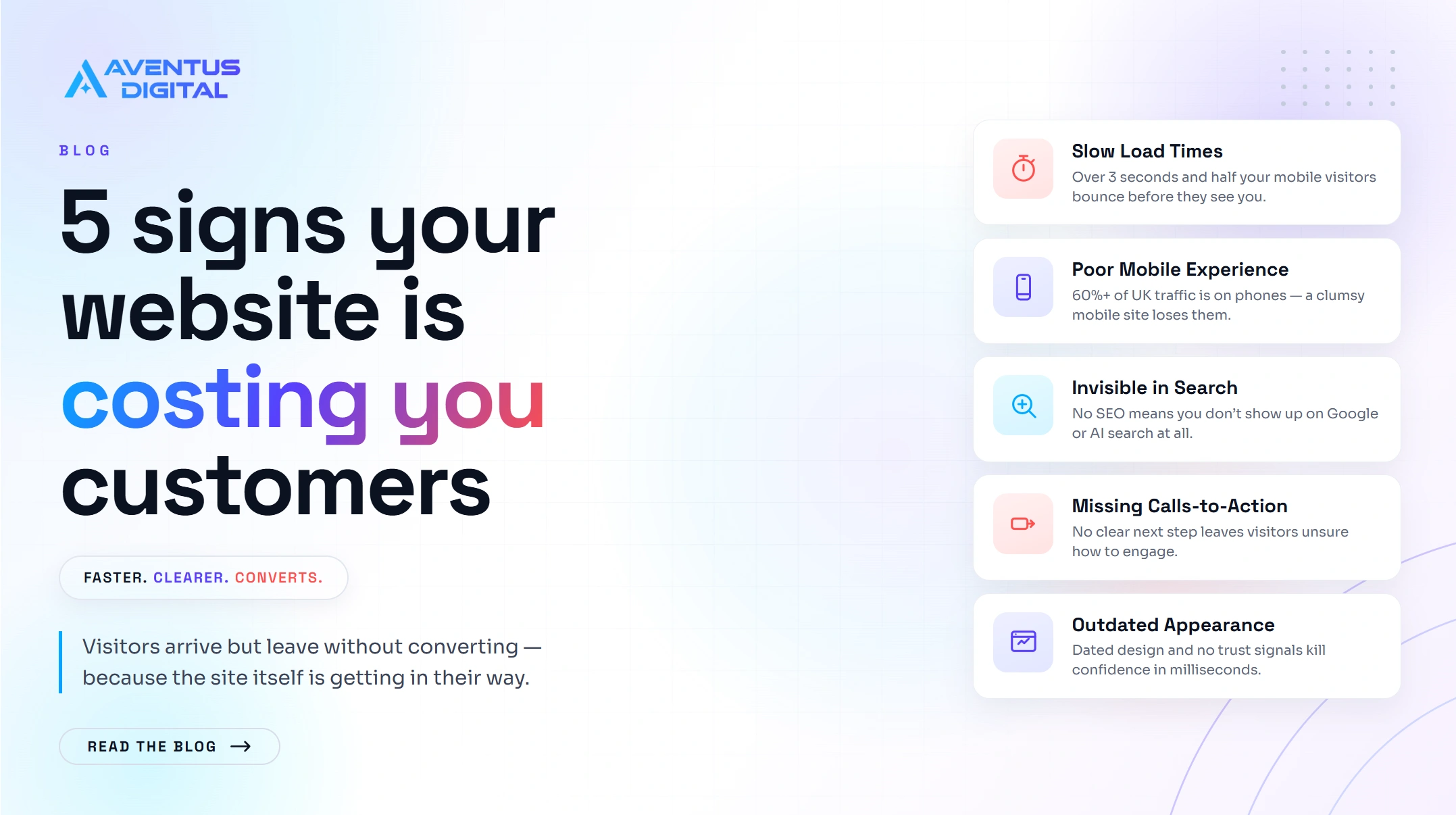 AVENTUS DIGITAL

BLOG

5 signs your website is costing you customers

FASTER. CLEARER. CONVERTS.

Visitors arrive but leave without converting — because the site itself is getting in their way.

READ THE BLOG →

Slow Load Times
Over 3 seconds and half your mobile visitors bounce before they see you.

Poor Mobile Experience
60%+ of UK traffic is on phones — a clumsy mobile site loses them.

Invisible in Search
No SEO means you don't show up on Google or AI search at all.

Missing Calls-to-Action
No clear next step leaves visitors unsure how to engage.

Outdated Appearance
Dated design and no trust signals kill confidence in milliseconds.